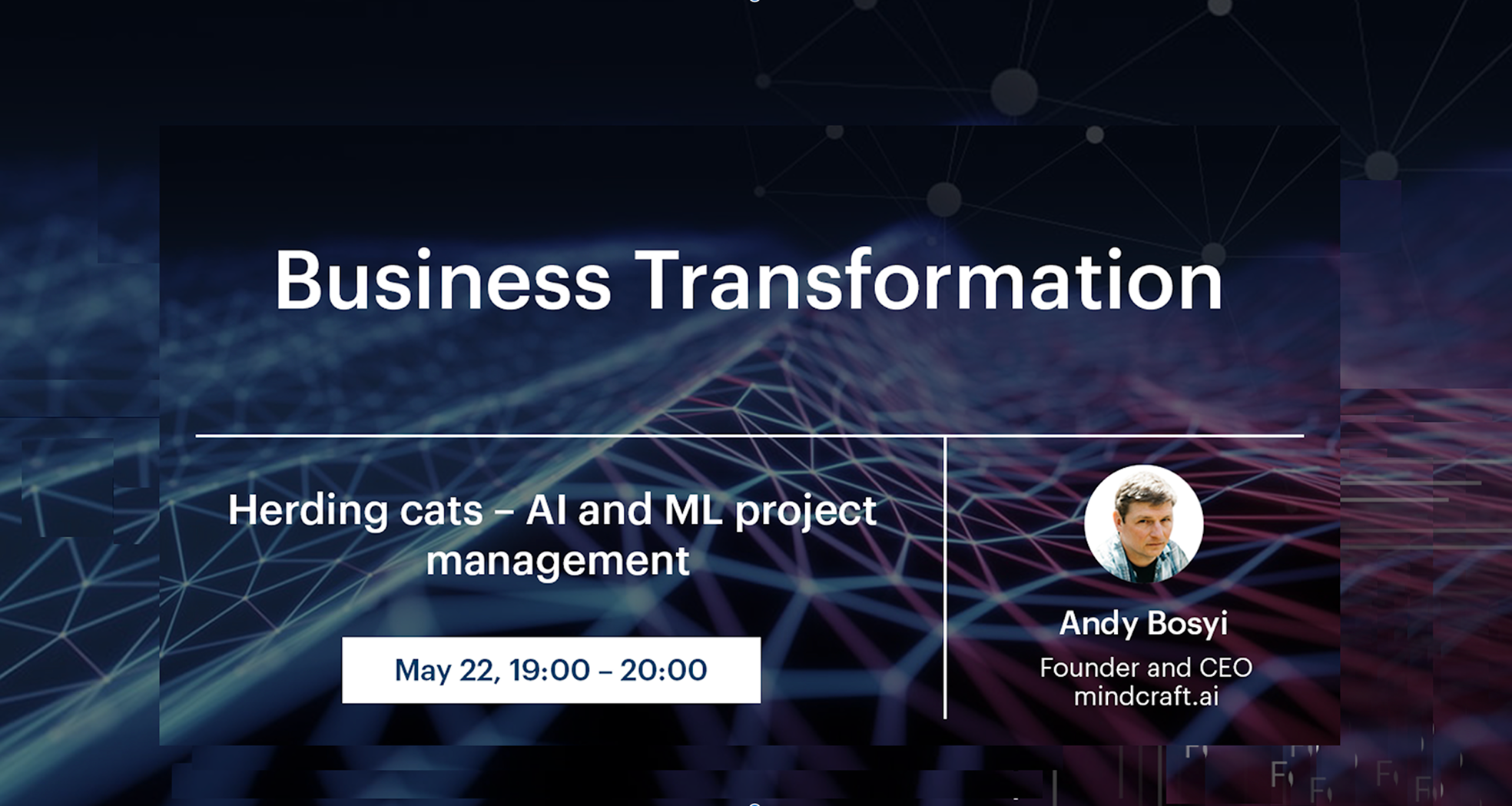 Business Transformation

Herding cats – AI and ML project management

May 22, 19:00 – 20:00

Andy Bosyi
Founder and CEO
mindcraft.ai